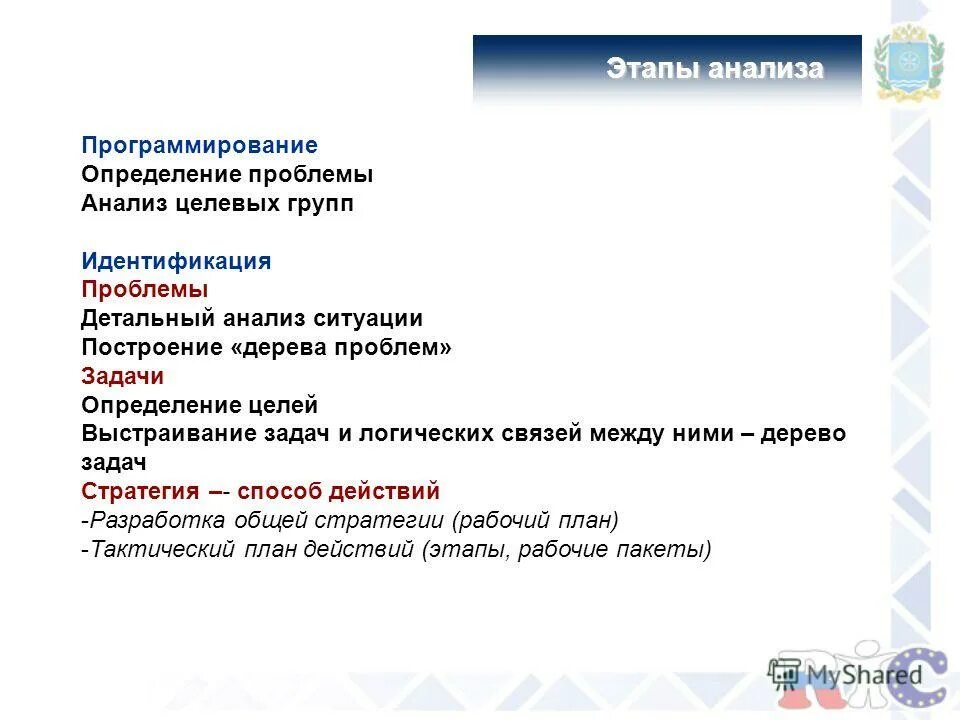 Этапы анализа

Программирование
Определение проблемы
Анализ целевых групп

Идентификация
Проблемы
Детальный анализ ситуации
Построение «дерева проблем»
Задачи
Определение целей
Выстраивание задач и логических связей между ними – дерево задач
Стратегия –- способ действий
-Разработка общей стратегии (рабочий план)
-Тактический план действий (этапы, рабочие пакеты)

MyShared